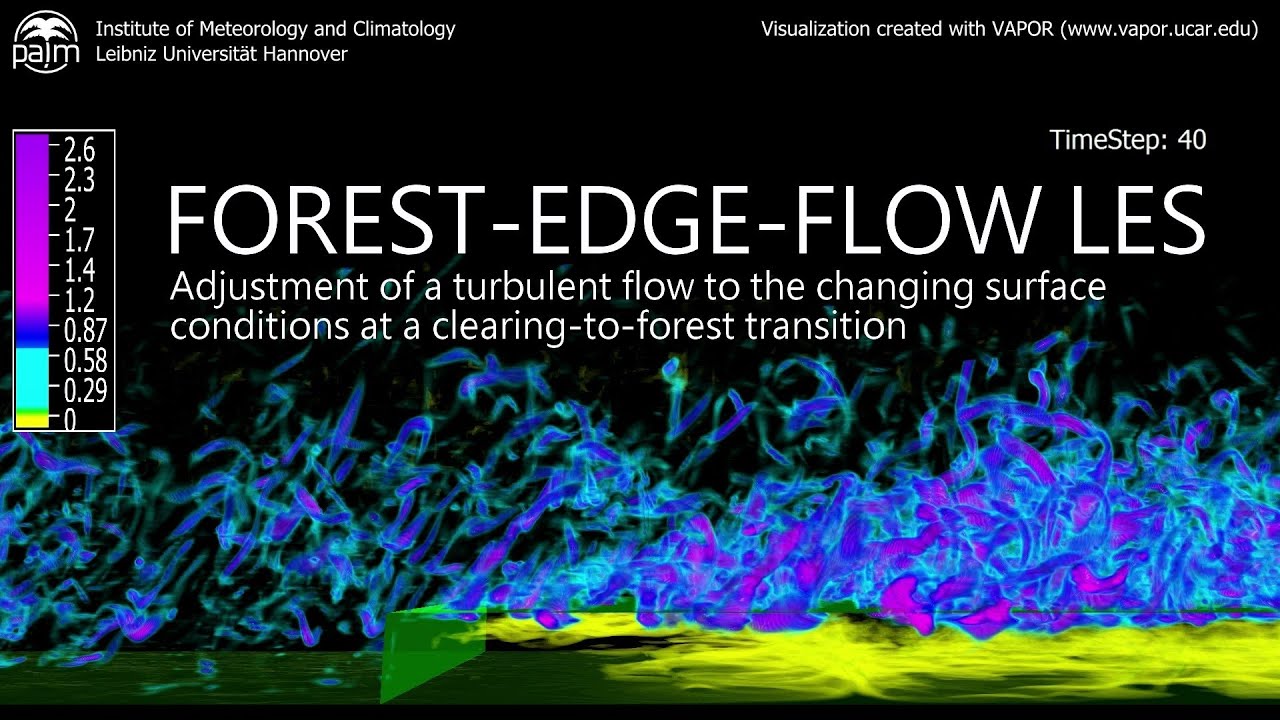 palm

Institute of Meteorology and Climatology
Leibniz Universität Hannover

Visualization created with VAPOR (www.vapor.ucar.edu)

TimeStep: 40

2.6
2.3
2
1.7
1.4
1.2
0.87
0.58
0.29
0

FOREST-EDGE-FLOW LES

Adjustment of a turbulent flow to the changing surface conditions at a clearing-to-forest transition